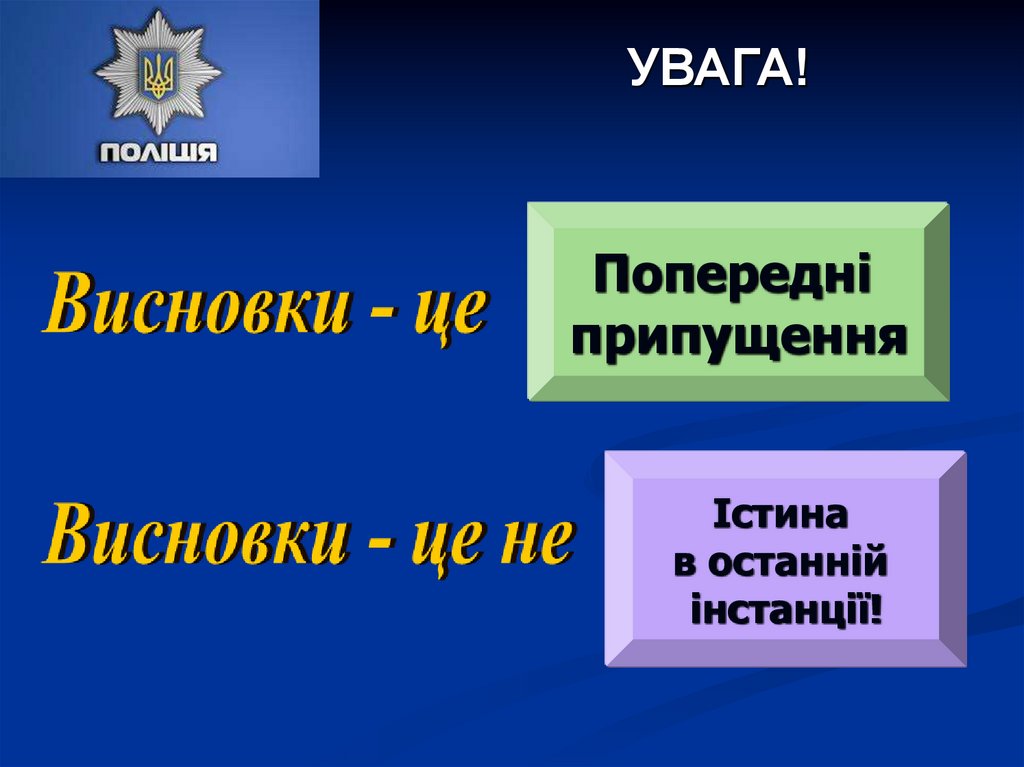 ПОЛІЦІЯ

УВАГА!

Висновки - це

Попередні припущення

Висновки - це не

Істина в останній інстанції!